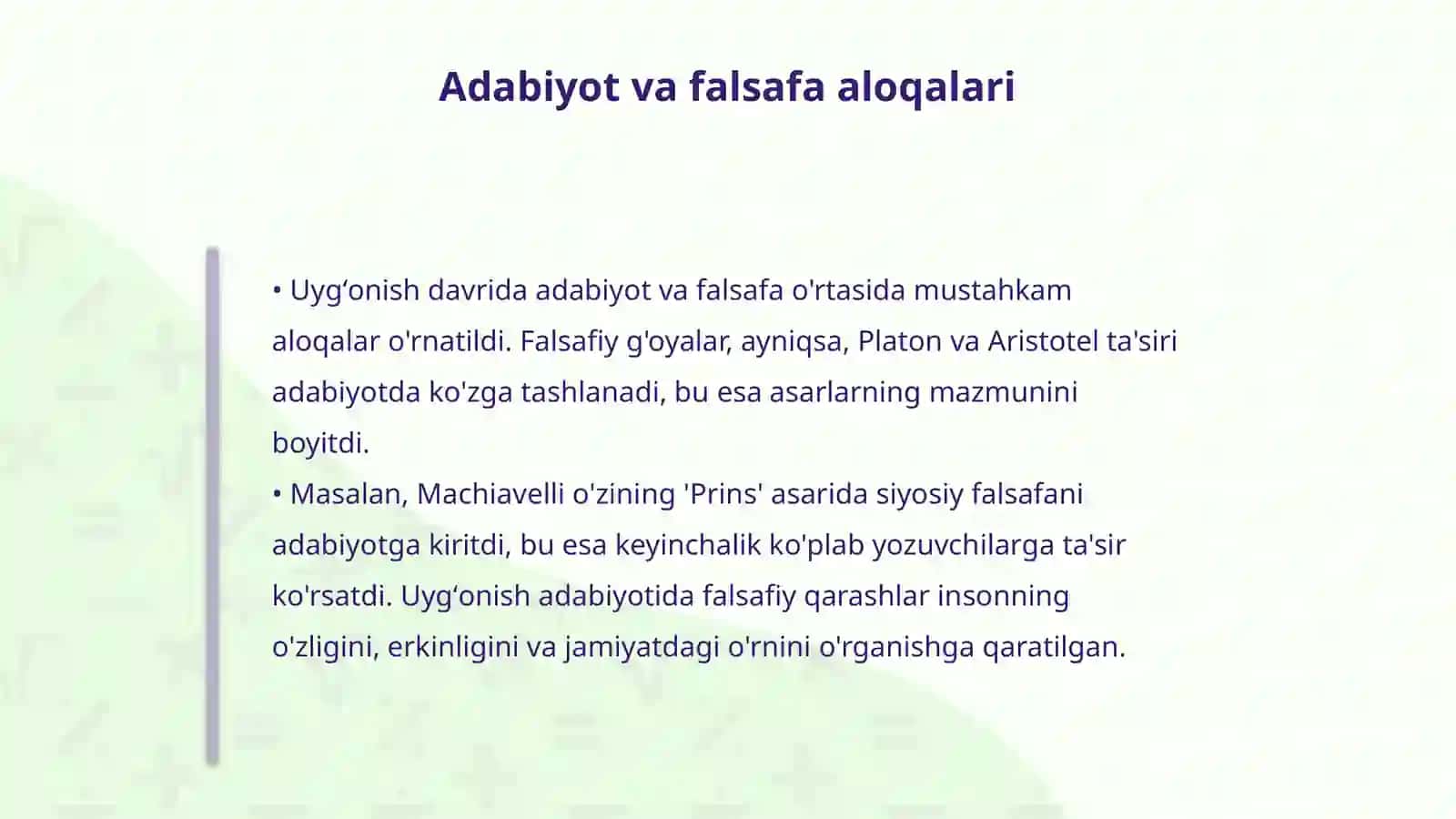 Adabiyot va falsafa aloqalari

• Uyg‘onish davrida adabiyot va falsafa o'rtasida mustahkam aloqalar o'rnatildi. Falsafiy g'oyalar, ayniqsa, Platon va Aristotel ta'siri adabiyotda ko'zga tashlanadi, bu esa asarlarning mazmunini boyitdi.
• Masalan, Machiavelli o'zining 'Prins' asarida siyosiy falsafani adabiyotga kiritdi, bu esa keyinchalik ko'plab yozuvchilarga ta'sir ko'rsatdi. Uyg‘onish adabiyotida falsafiy qarashlar insonning o'zligini, erkinligini va jamiyatdagi o'rnini o'rganishga qaratilgan.